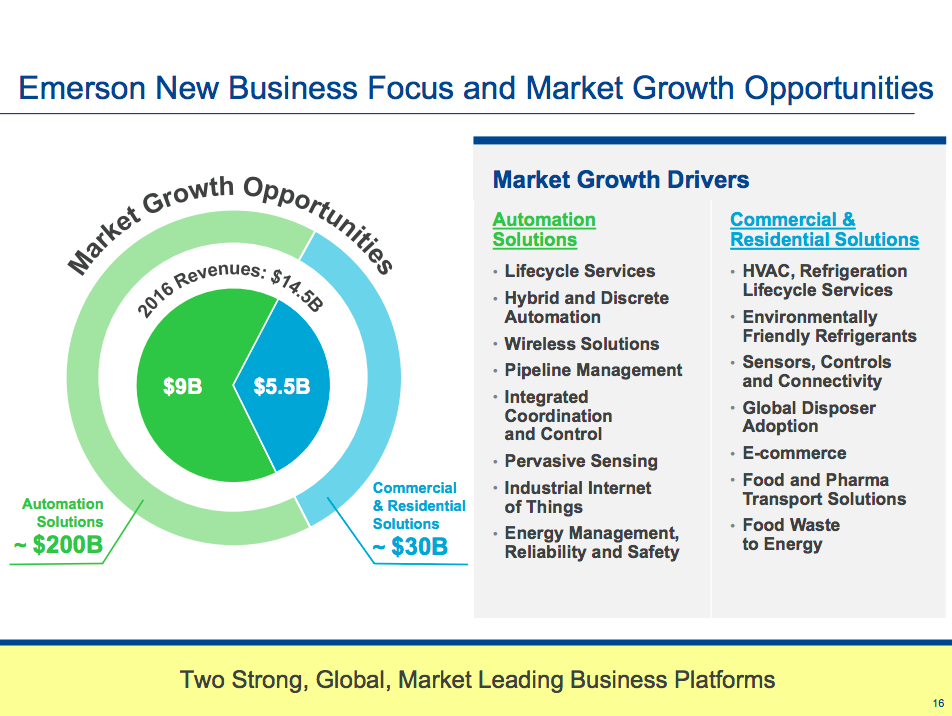 Emerson New Business Focus and Market Growth Opportunities

Market Growth Opportunities

2016 Revenues: $14.5B

$9B

$5.5B

Automation Solutions
~ $200B

Commercial & Residential Solutions
~ $30B

Market Growth Drivers

Automation Solutions

• Lifecycle Services
• Hybrid and Discrete Automation
• Wireless Solutions
• Pipeline Management
• Integrated Coordination and Control
• Pervasive Sensing
• Industrial Internet of Things
• Energy Management, Reliability and Safety

Commercial & Residential Solutions

• HVAC, Refrigeration Lifecycle Services
• Environmentally Friendly Refrigerants
• Sensors, Controls and Connectivity
• Global Disposer Adoption
• E-commerce
• Food and Pharma Transport Solutions
• Food Waste to Energy

Two Strong, Global, Market Leading Business Platforms

16